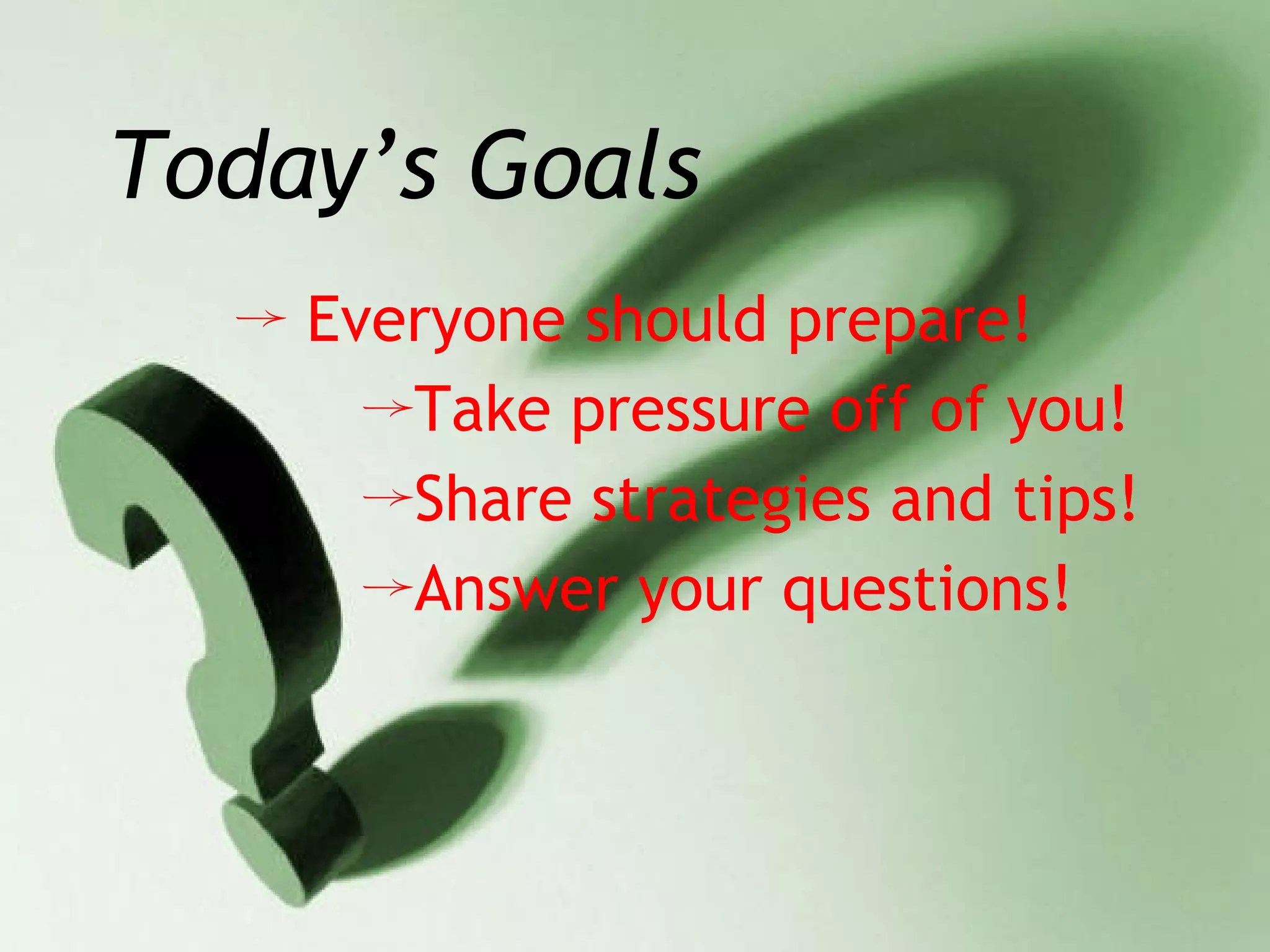 Today’s Goals

→ Everyone should prepare!

→Take pressure off of you!

→Share strategies and tips!

→Answer your questions!